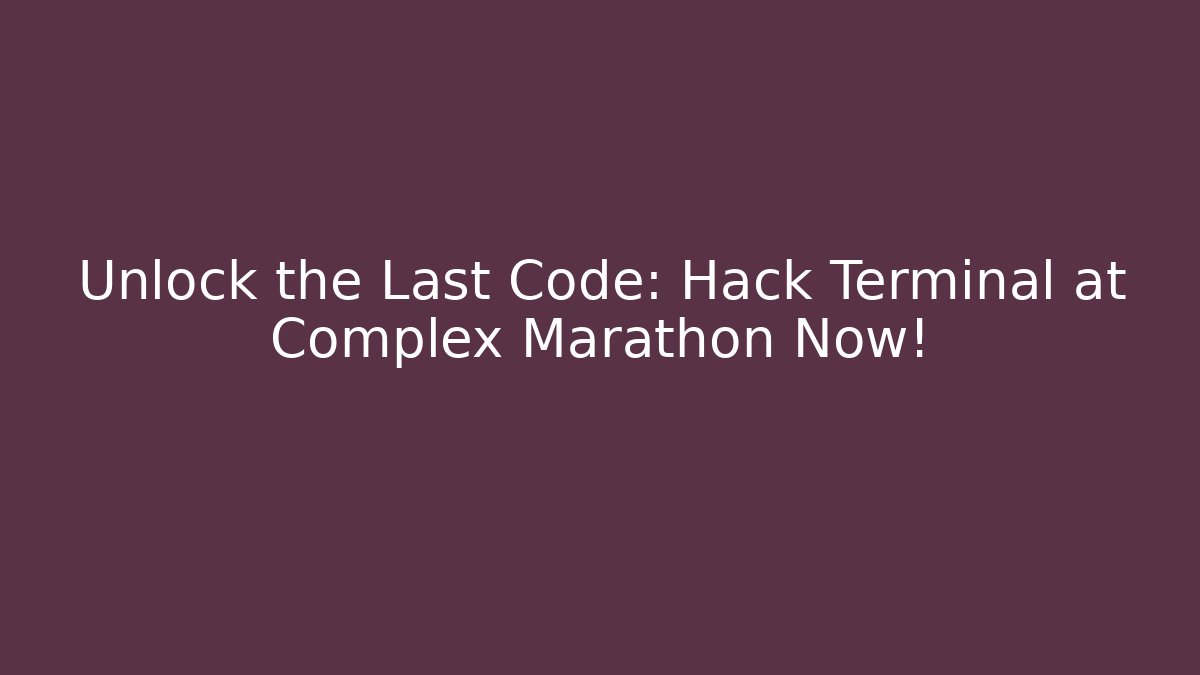 Unlock the Last Code: Hack Terminal at Complex Marathon Now!